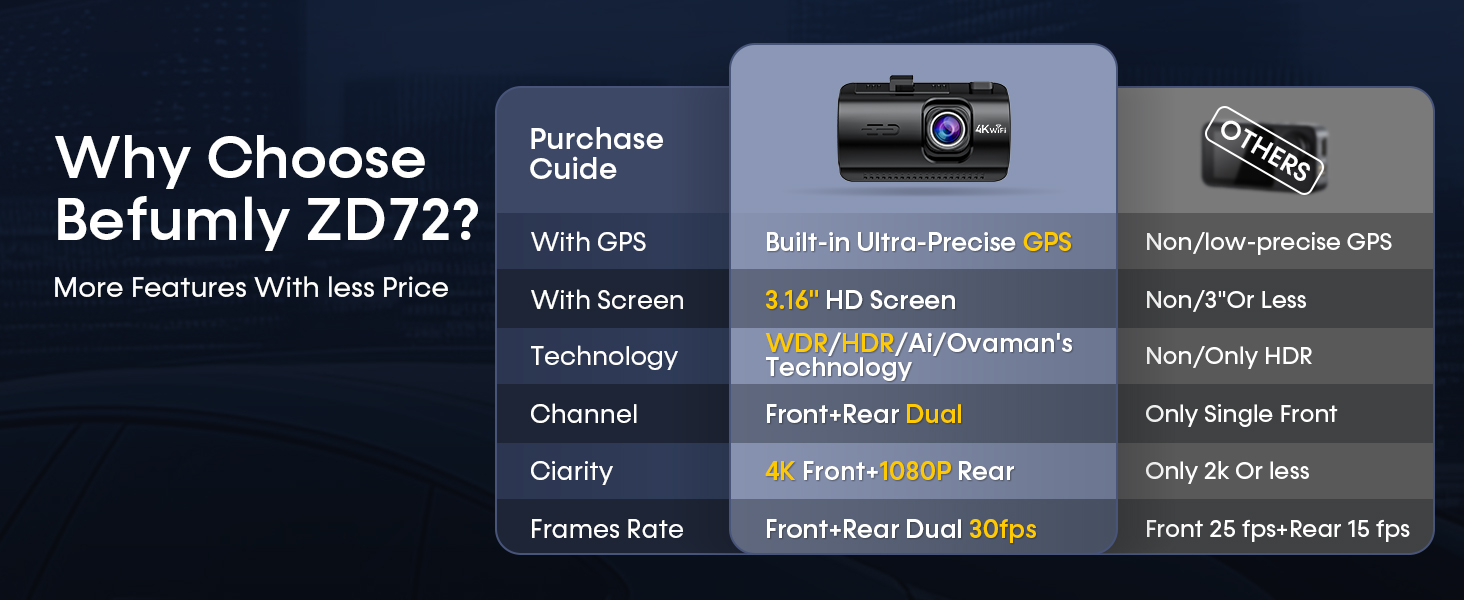 Why Choose Befumly ZD72?

More Features With less Price

| Purchase Cuide | 4K WiFi | OTHERS |
|---|---|---|
| With GPS | Built-in Ultra-Precise GPS | Non/low-precise GPS |
| With Screen | 3.16" HD Screen | Non/3"Or Less |
| Technology | WDR/HDR/Ai/Ovaman's Technology | Non/Only HDR |
| Channel | Front+Rear Dual | Only Single Front |
| Ciarity | 4K Front+1080P Rear | Only 2k Or less |
| Frames Rate | Front+Rear Dual 30fps | Front 25 fps+Rear 15 fps |